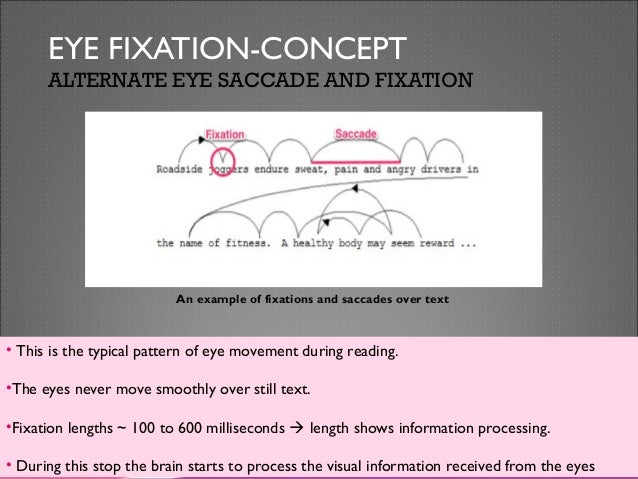 EYE FIXATION-CONCEPT
ALTERNATE EYE SACCADE AND FIXATION

Fixation
Saccade
Roadside joggers endure sweat, pain and angry drivers in
the name of fitness. A healthy body may seem reward ...

An example of fixations and saccades over text

• This is the typical pattern of eye movement during reading.

•The eyes never move smoothly over still text.

•Fixation lengths ~ 100 to 600 milliseconds → length shows information processing.

• During this stop the brain starts to process the visual information received from the eyes